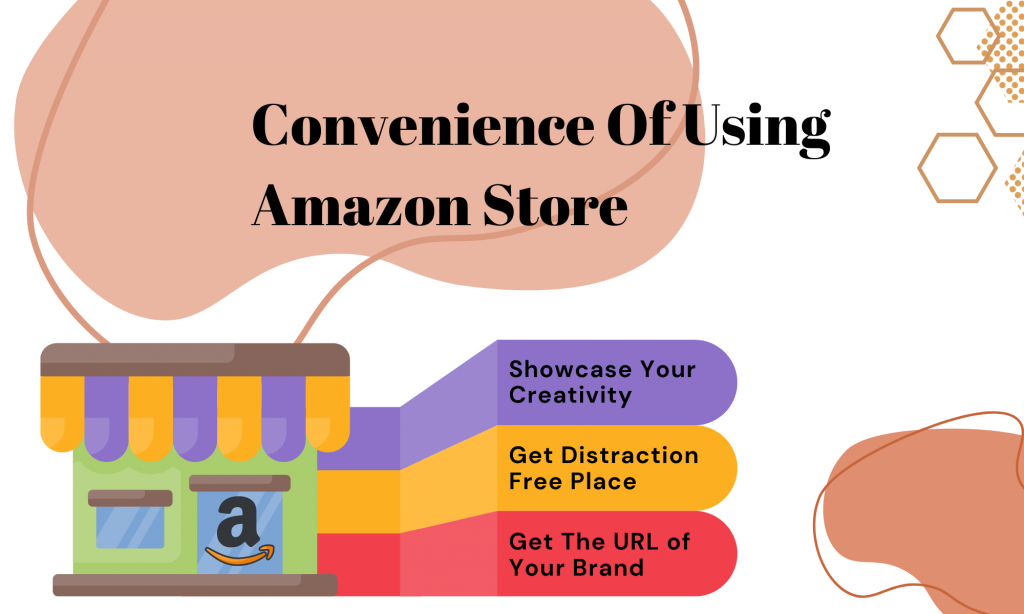 Convenience Of Using Amazon Store

a

Showcase Your Creativity

Get Distraction Free Place

Get The URL of Your Brand